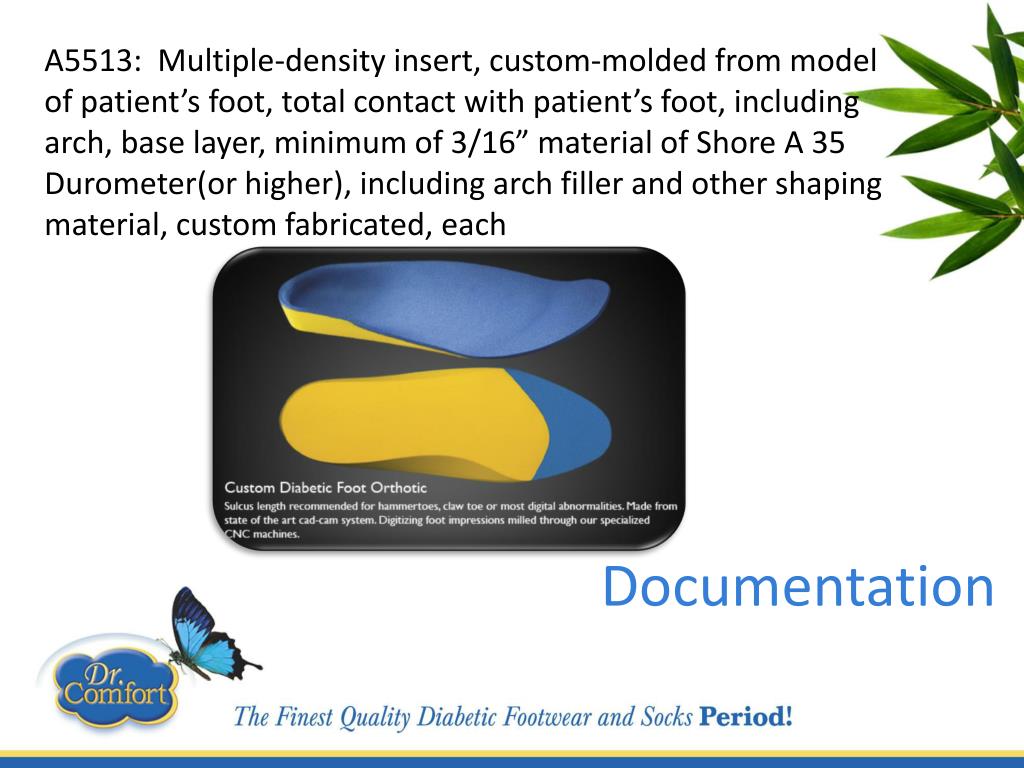 A5513: Multiple-density insert, custom-molded from model of patient's foot, total contact with patient's foot, including arch, base layer, minimum of 3/16" material of Shore A 35 Durometer(or higher), including arch filler and other shaping material, custom fabricated, each

Custom Diabetic Foot Orthotic

Sulcus length recommended for hammertoes, claw toe or most digital abnormalities. Made from state of the art cad-cam system. Digitizing foot impressions milled through our specialized CNC machines.

Documentation

Dr. Comfort

The Finest Quality Diabetic Footwear and Socks Period!